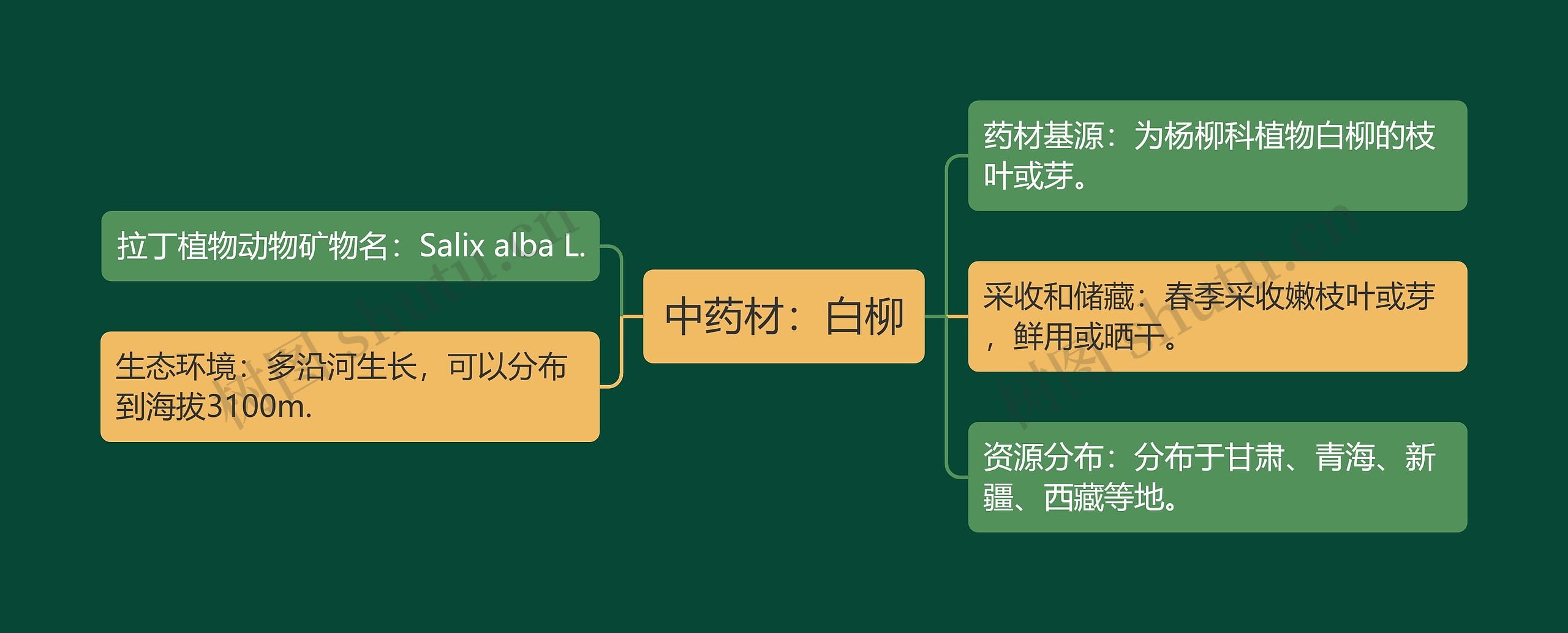 中药材：白柳

拉丁植物动物矿物名：Salix alba L.

生态环境：多沿河生长，可以分布到海拔3100m.

药材基源：为杨柳科植物白柳的枝叶或芽。

采收和储藏：春季采收嫩枝叶或芽，鲜用或晒干。

资源分布：分布于甘肃、青海、新疆、西藏等地。

树图 shutu.cn

树图 shutu.cn